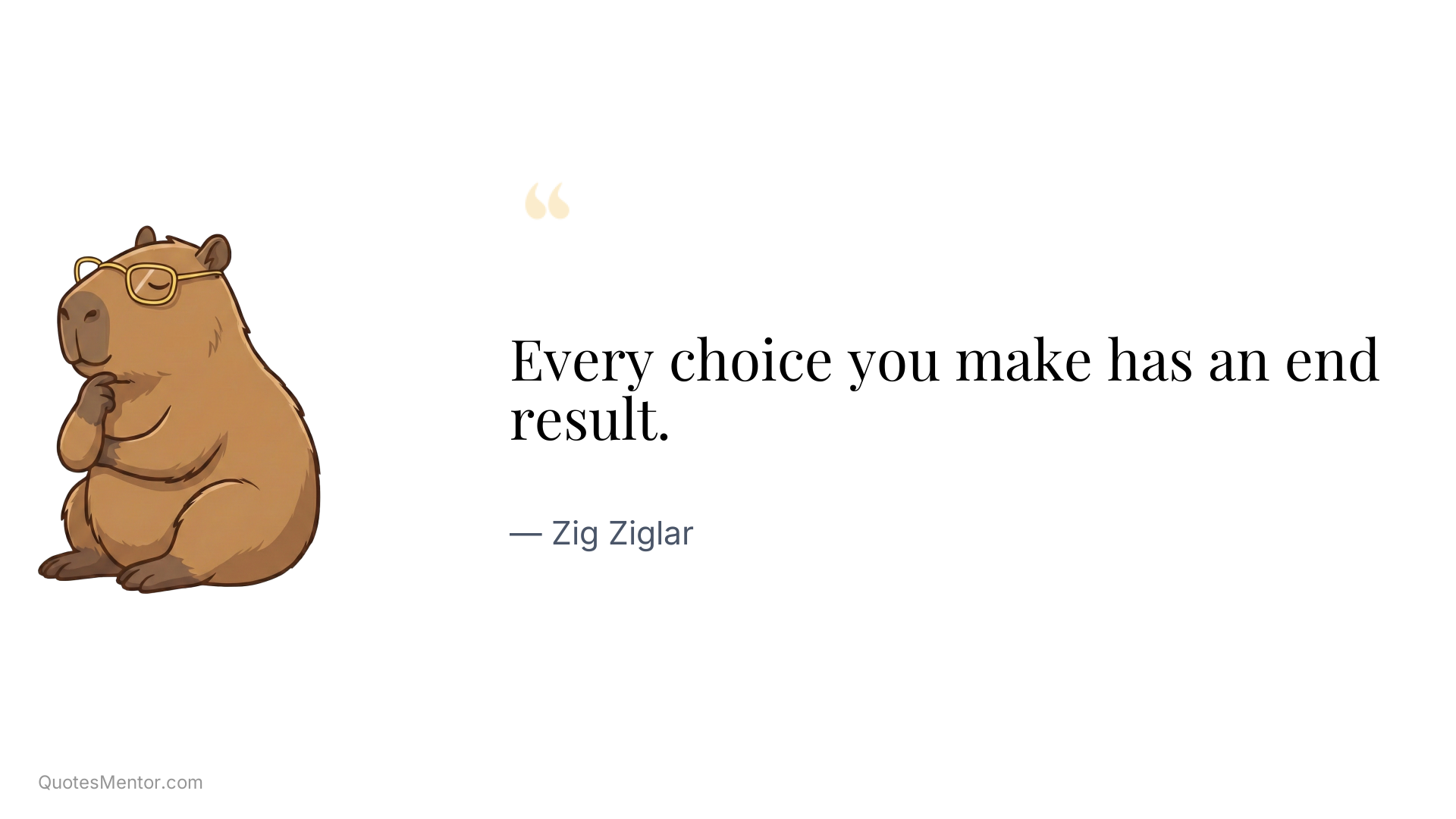 “

Every choice you make has an end result.

— Zig Ziglar

QuotesMentor.com